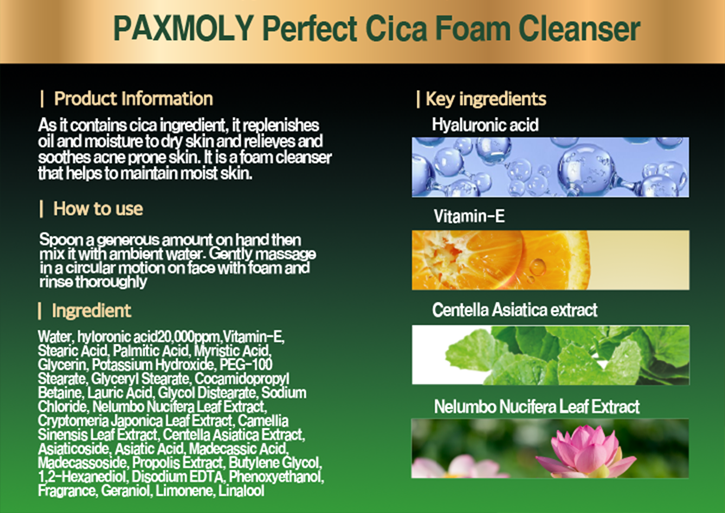 PAXMOLY Perfect Cica Foam Cleanser

| Product Information

As it contains cica ingredient, it replenishes oil and moisture to dry skin and relieves and soothes acne prone skin. It is a foam cleanser that helps to maintain moist skin.

| How to use

Spoon a generous amount on hand then mix it with ambient water. Gently massage in a circular motion on face with foam and rinse thoroughly

| Ingredient

Water, hyloronic acid20,000ppm,Vitamin-E, Stearic Acid, Palmitic Acid, Myristic Acid, Glycerin, Potassium Hydroxide, PEG-100 Stearate, Glyceryl Stearate, Cocamidopropyl Betaine, Lauric Acid, Glycol Distearate, Sodium Chloride, Nelumbo Nucifera Leaf Extract, Cryptomeria Japonica Leaf Extract, Camellia Sinensis Leaf Extract, Centella Asiatica Extract, Asiaticoside, Asiatic Acid, Madecassic Acid, Madecassoside, Propolis Extract, Butylene Glycol, 1,2-Hexanediol, Disodium EDTA, Phenoxyethanol, Fragrance, Geraniol, Limonene, Linalool

| Key ingredients

Hyaluronic acid

Vitamin-E

Centella Asiatica extract

Nelumbo Nucifera Leaf Extract